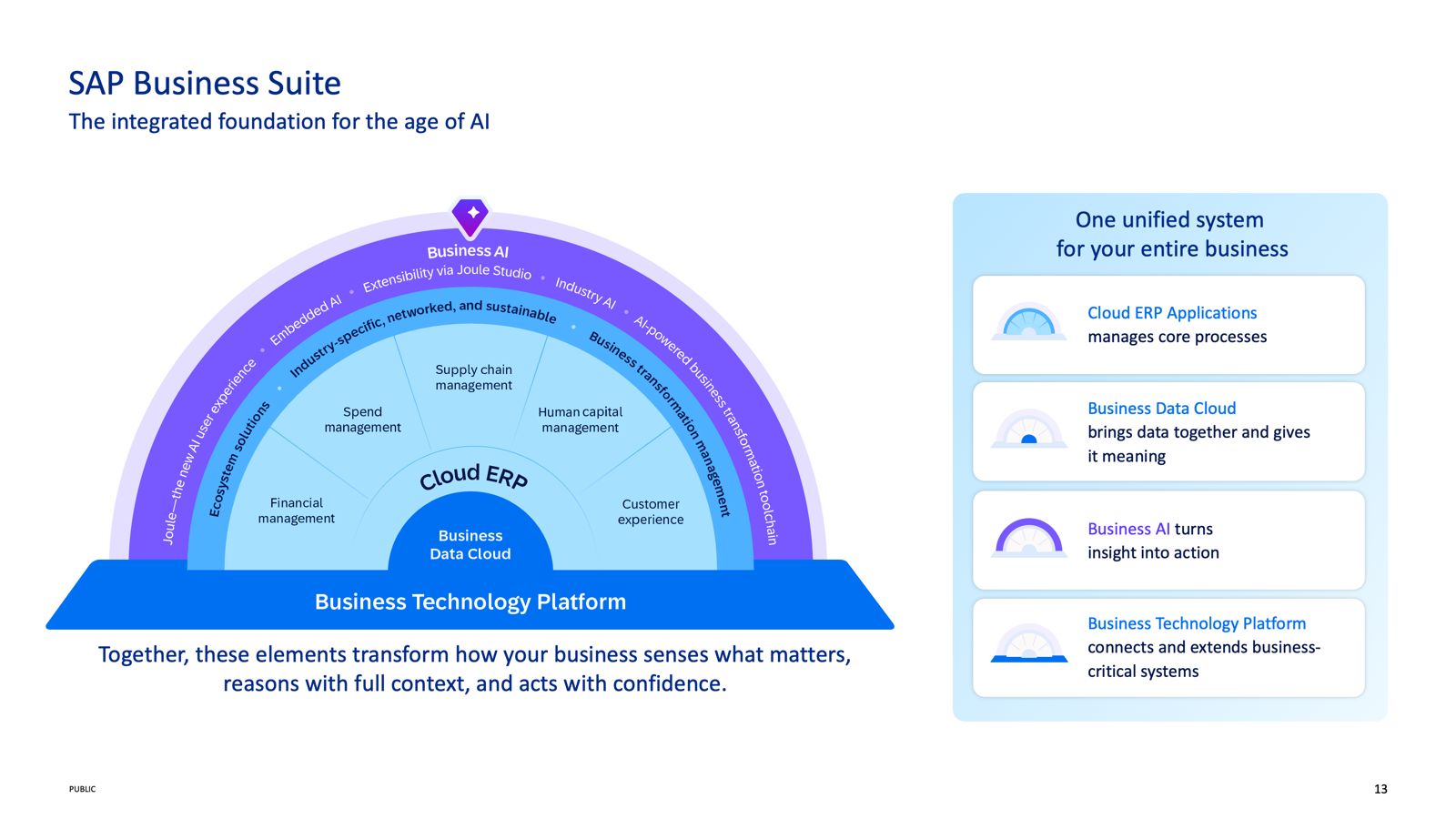 SAP Business Suite
The integrated foundation for the age of AI

Business AI
Joule—the new AI user experience • Embedded AI • Extensibility via Joule Studio • Industry AI • AI-powered business transformation toolchain

Ecosystem solutions • Industry-specific, networked, and sustainable • Business transformation management

Financial management
Spend management
Supply chain management
Human capital management
Customer experience

Cloud ERP

Business Data Cloud

Business Technology Platform

Together, these elements transform how your business senses what matters, reasons with full context, and acts with confidence.

One unified system for your entire business

Cloud ERP Applications manages core processes

Business Data Cloud brings data together and gives it meaning

Business AI turns insight into action

Business Technology Platform connects and extends business-critical systems

PUBLIC

13